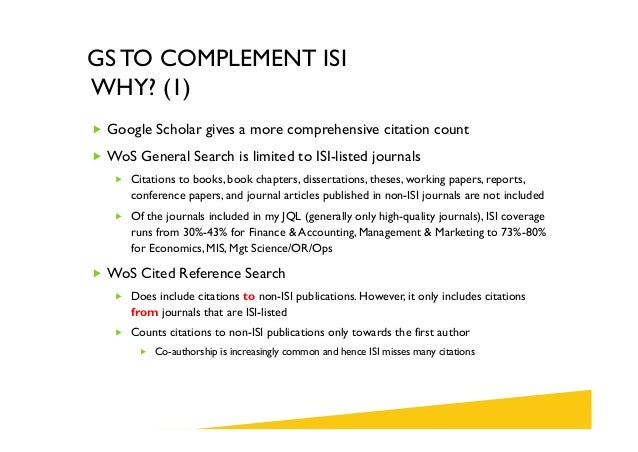 GS TO COMPLEMENT ISI
WHY? (1)

Google Scholar gives a more comprehensive citation count

WoS General Search is limited to ISI-listed journals

Citations to books, book chapters, dissertations, theses, working papers, reports, conference papers, and journal articles published in non-ISI journals are not included

Of the journals included in my JQL (generally only high-quality journals), ISI coverage runs from 30%-43% for Finance & Accounting, Management & Marketing to 73%-80% for Economics, MIS, Mgt Science/OR/Ops

WoS Cited Reference Search

Does include citations to non-ISI publications. However, it only includes citations from journals that are ISI-listed

Counts citations to non-ISI publications only towards the first author

Co-authorship is increasingly common and hence ISI misses many citations